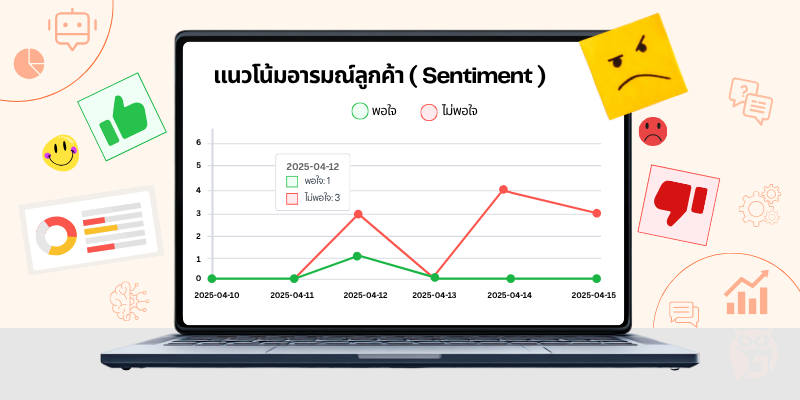 แนวโน้มอารมณ์ลูกค้า ( Sentiment )

พอใจ ไม่พอใจ

6
5
4
3
2
1
0

2025-04-12
พอใจ: 1
ไม่พอใจ: 3

2025-04-10 2025-04-11 2025-04-12 2025-04-13 2025-04-14 2025-04-15